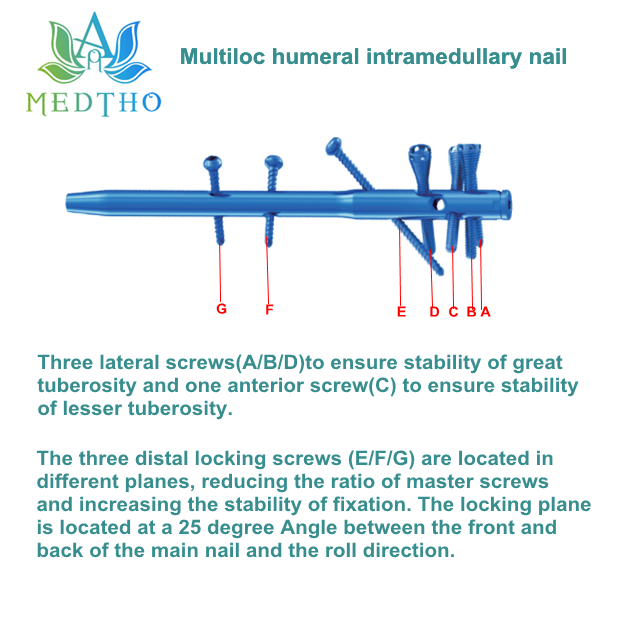 MEDTHO

Multiloc humeral intramedullary nail

G F E D C B A

Three lateral screws(A/B/D)to ensure stability of great tuberosity and one anterior screw(C) to ensure stability of lesser tuberosity.

The three distal locking screws (E/F/G) are located in different planes, reducing the ratio of master screws and increasing the stability of fixation. The locking plane is located at a 25 degree Angle between the front and back of the main nail and the roll direction.